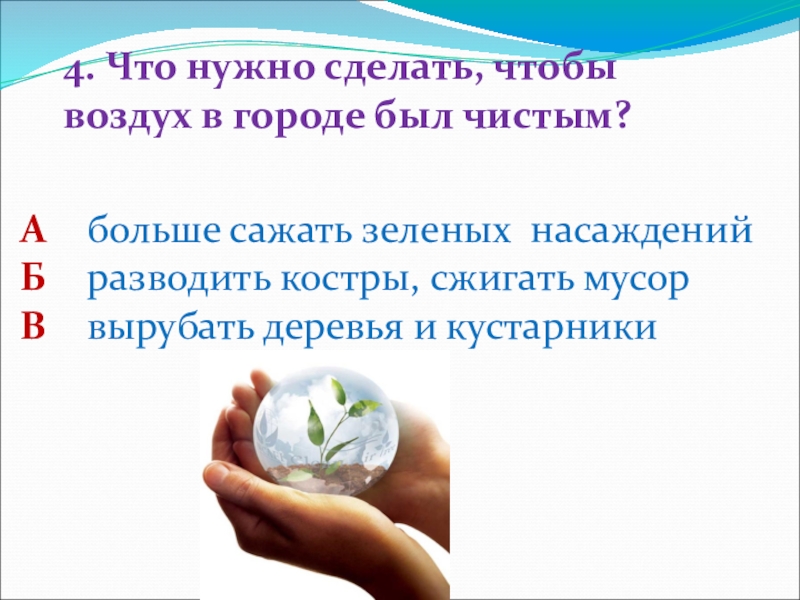 4. Что нужно сделать, чтобы воздух в городе был чистым?

А больше сажать зеленых насаждений
Б разводить костры, сжигать мусор
В вырубать деревья и кустарники